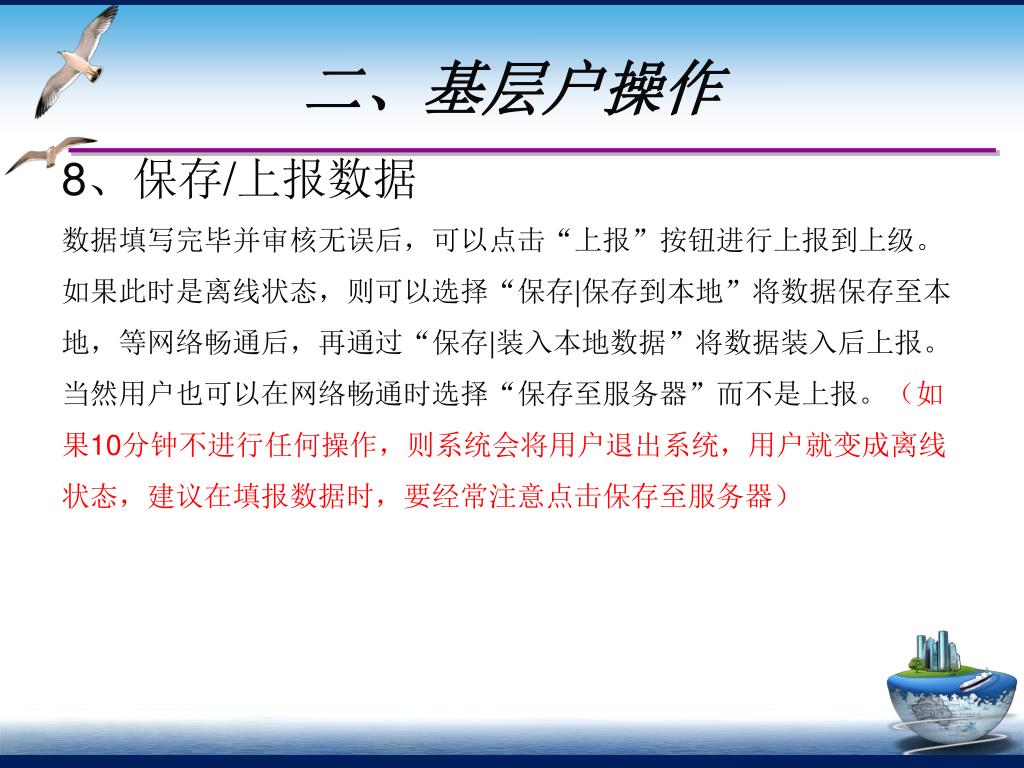 二、基层户操作

8、保存/上报数据

数据填写完毕并审核无误后，可以点击“上报”按钮进行上报到上级。如果此时是离线状态，则可以选择“保存|保存到本地”将数据保存至本地，等网络畅通后，再通过“保存|装入本地数据”将数据装入后上报。当然用户也可以在网络畅通时选择“保存至服务器”而不是上报。（如果10分钟不进行任何操作，则系统会将用户退出系统，用户就变成离线状态，建议在填报数据时，要经常注意点击保存至服务器）